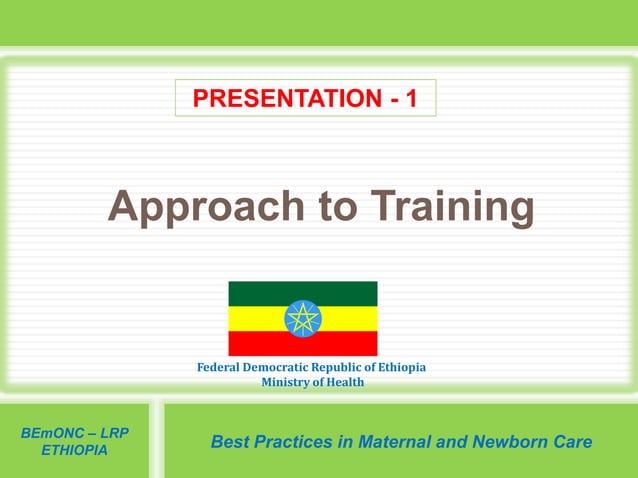 PRESENTATION - 1

Approach to Training

Federal Democratic Republic of Ethiopia
Ministry of Health

BEmONC – LRP
ETHIOPIA

Best Practices in Maternal and Newborn Care